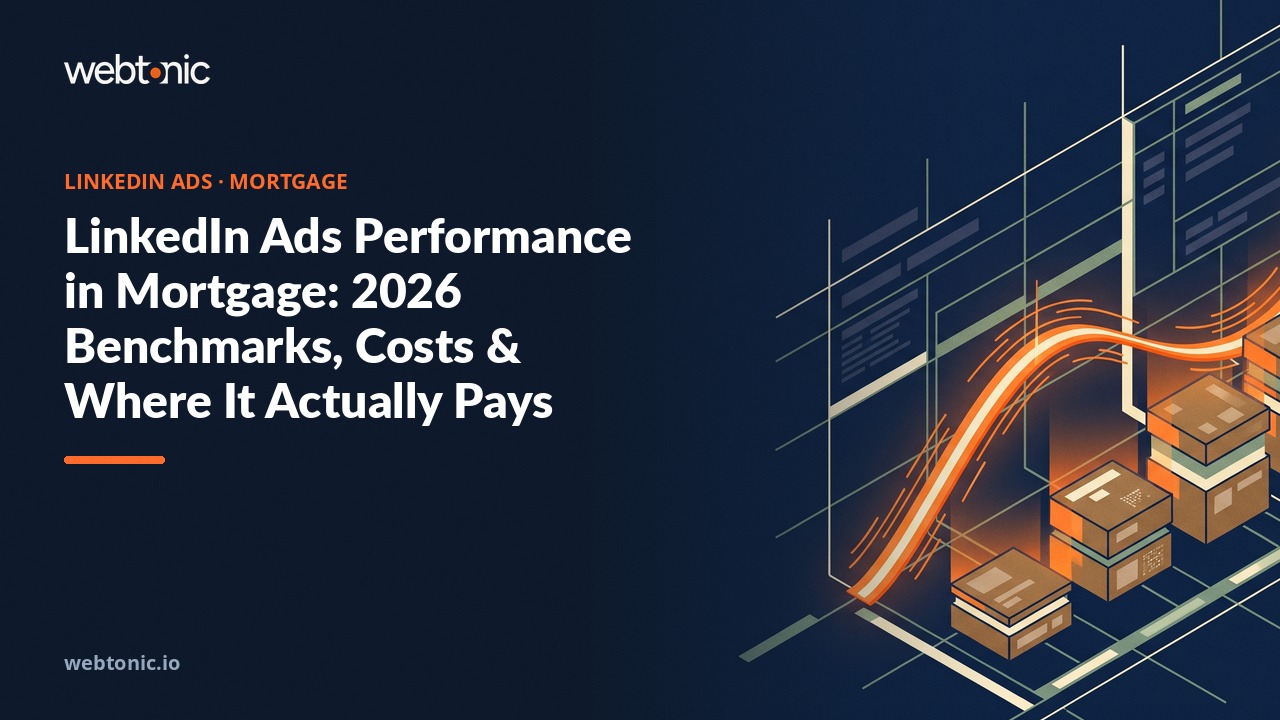 webtonic

LINKEDIN ADS · MORTGAGE

LinkedIn Ads Performance in Mortgage: 2026 Benchmarks, Costs & Where It Actually Pays

webtonic.io